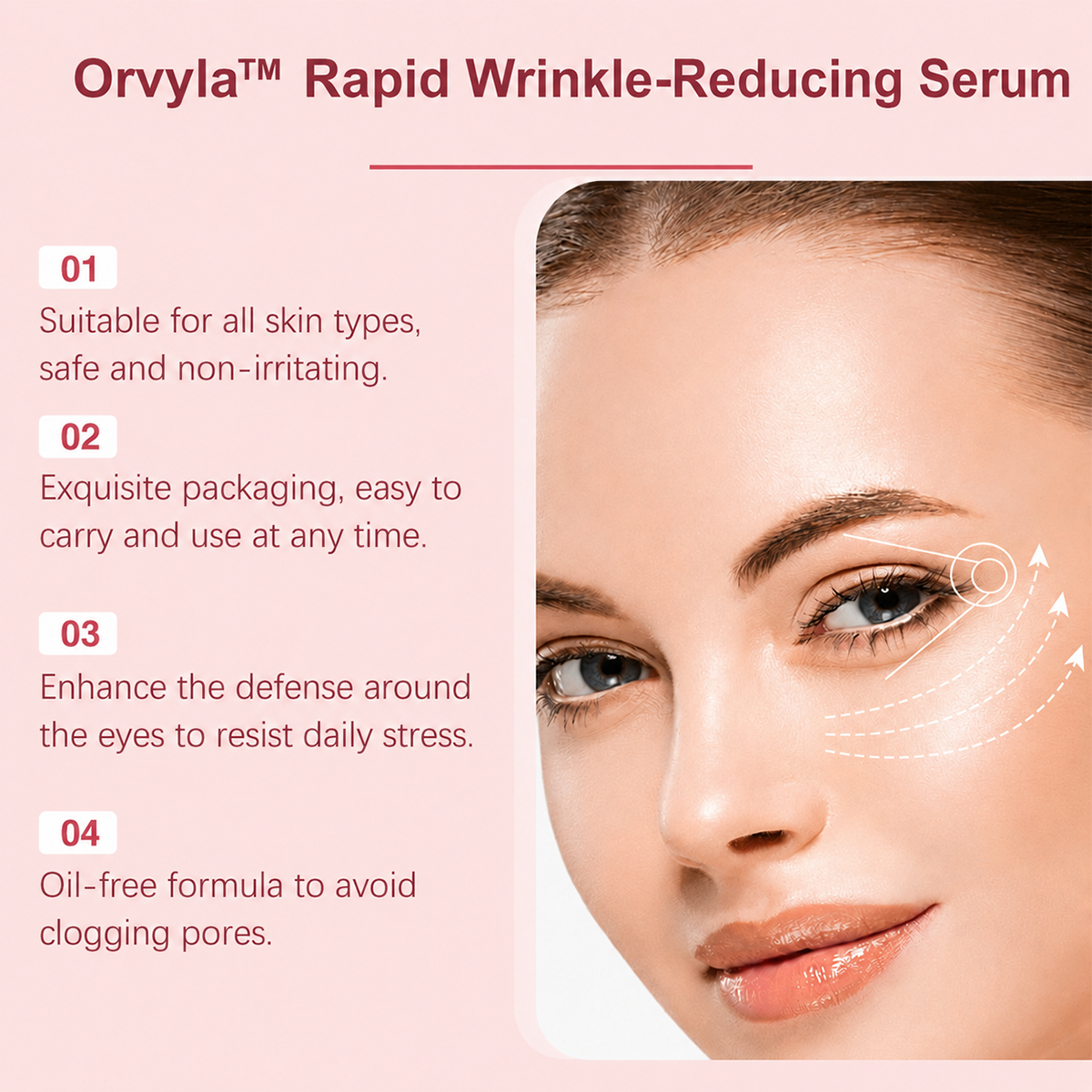 Orvyla™ Rapid Wrinkle-Reducing Serum

01
Suitable for all skin types, safe and non-irritating.

02
Exquisite packaging, easy to carry and use at any time.

03
Enhance the defense around the eyes to resist daily stress.

04
Oil-free formula to avoid clogging pores.